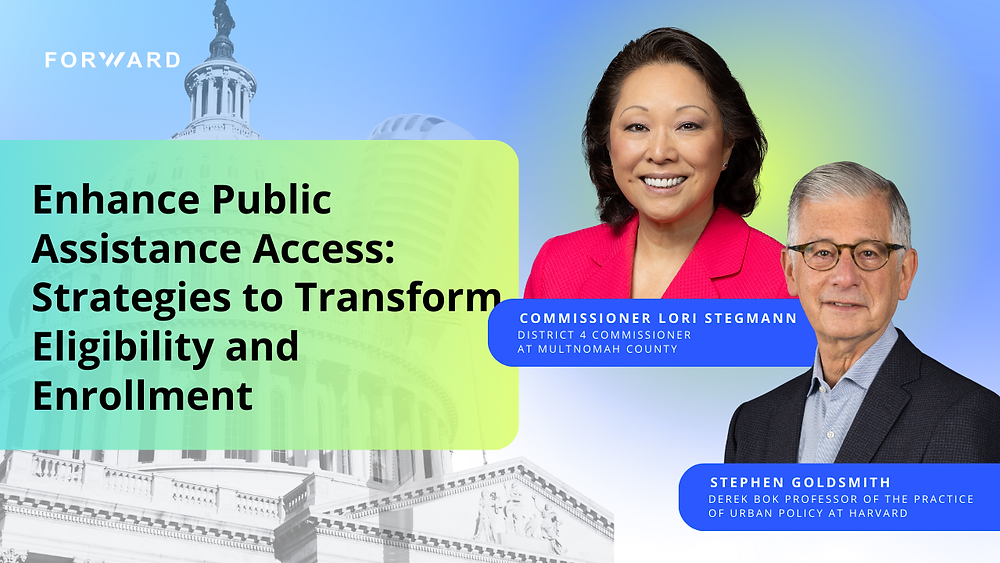 FORWARD

Enhance Public Assistance Access: Strategies to Transform Eligibility and Enrollment

COMMISSIONER LORI STEGMANN
DISTRICT 4 COMMISSIONER AT MULTNOMAH COUNTY

STEPHEN GOLDSMITH
DEREK BOK PROFESSOR OF THE PRACTICE OF URBAN POLICY AT HARVARD